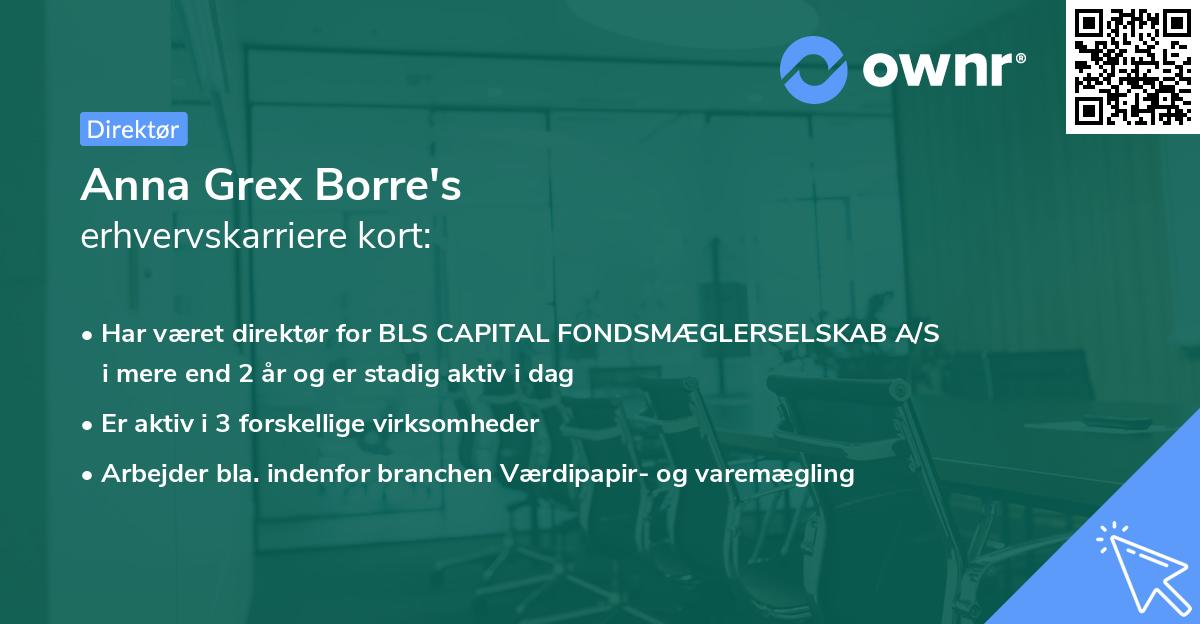 ownr®

Direktør

Anna Grex Borre's
erhvervskarriere kort:

• Har været direktør for BLS CAPITAL FONDSMÆGLERSELSKAB A/S i mere end 2 år og er stadig aktiv i dag
• Er aktiv i 3 forskellige virksomheder
• Arbejder bla. indenfor branchen Værdipapir- og varemægling